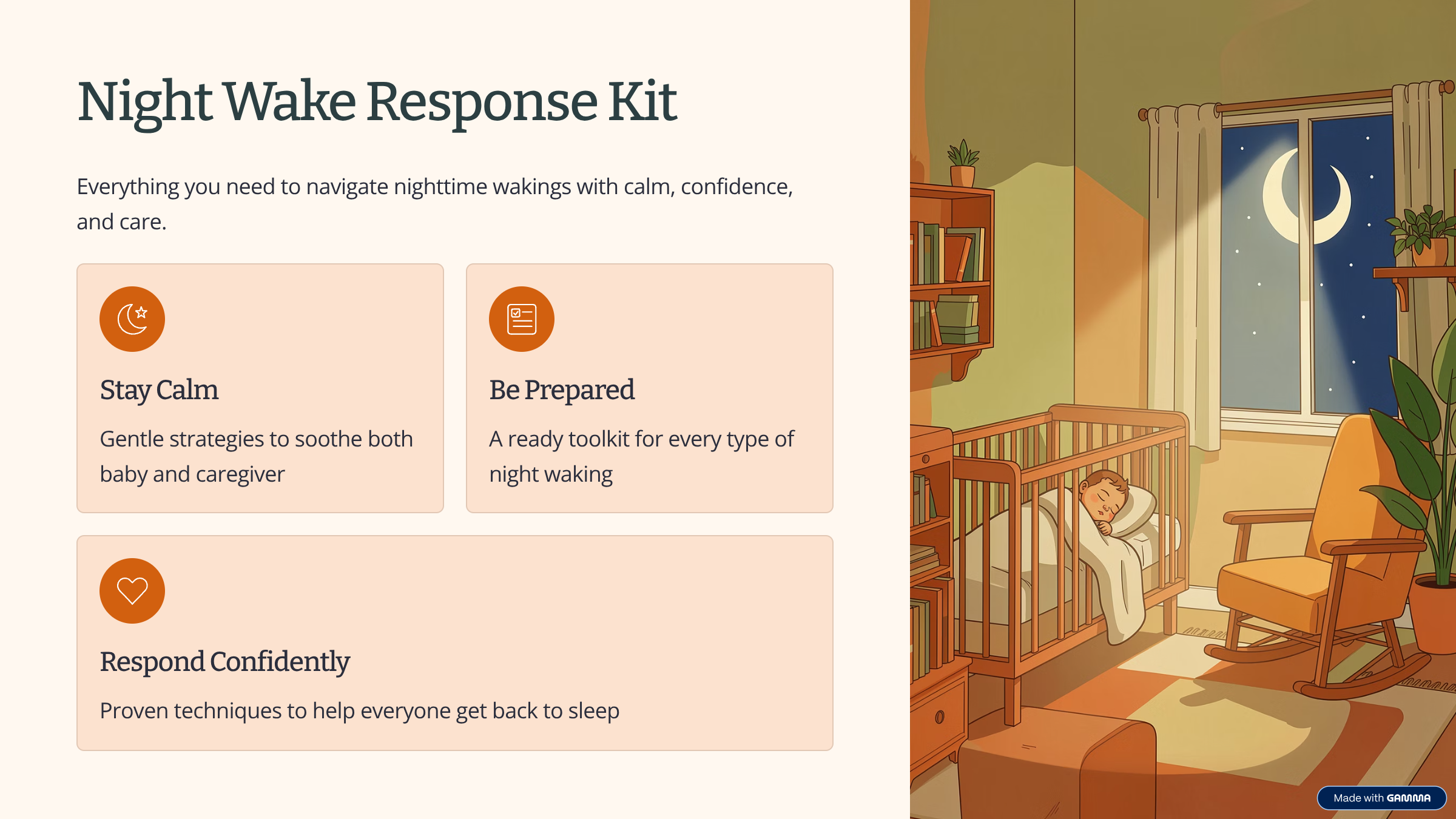 Night Wake Response Kit

Everything you need to navigate nighttime wakings with calm, confidence, and care.

Stay Calm

Gentle strategies to soothe both baby and caregiver

Be Prepared

A ready toolkit for every type of night waking

Respond Confidently

Proven techniques to help everyone get back to sleep

Made with GAMMA